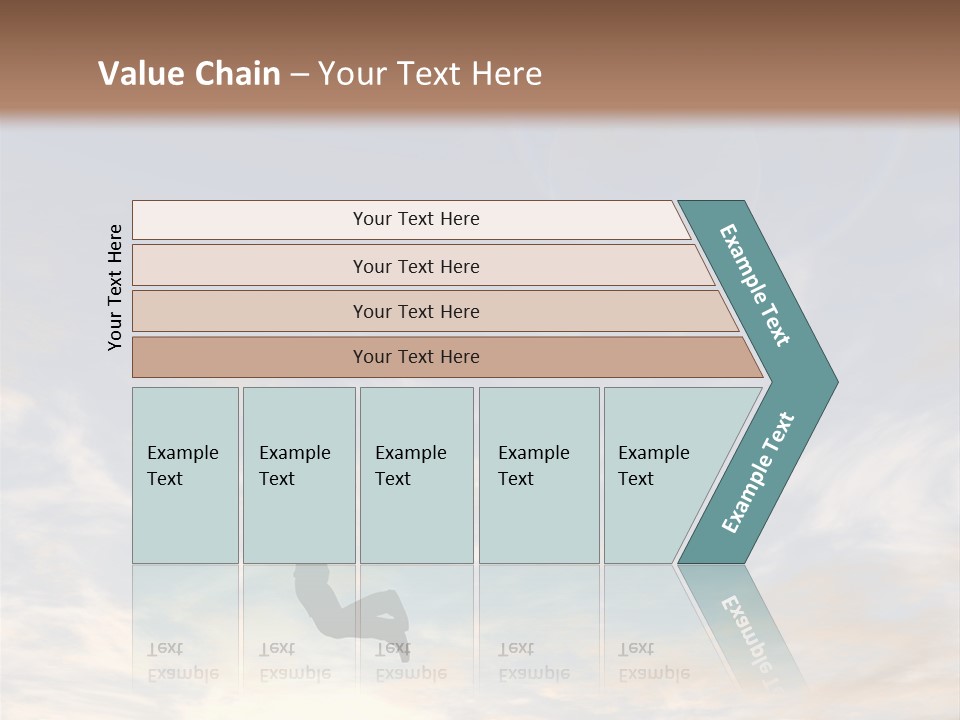 Value Chain – Your Text Here

Your Text Here

Your Text Here

Your Text Here

Your Text Here

Your Text Here

Example Text

Example Text

Example Text

Example Text

Example Text

Example Text

Example Text